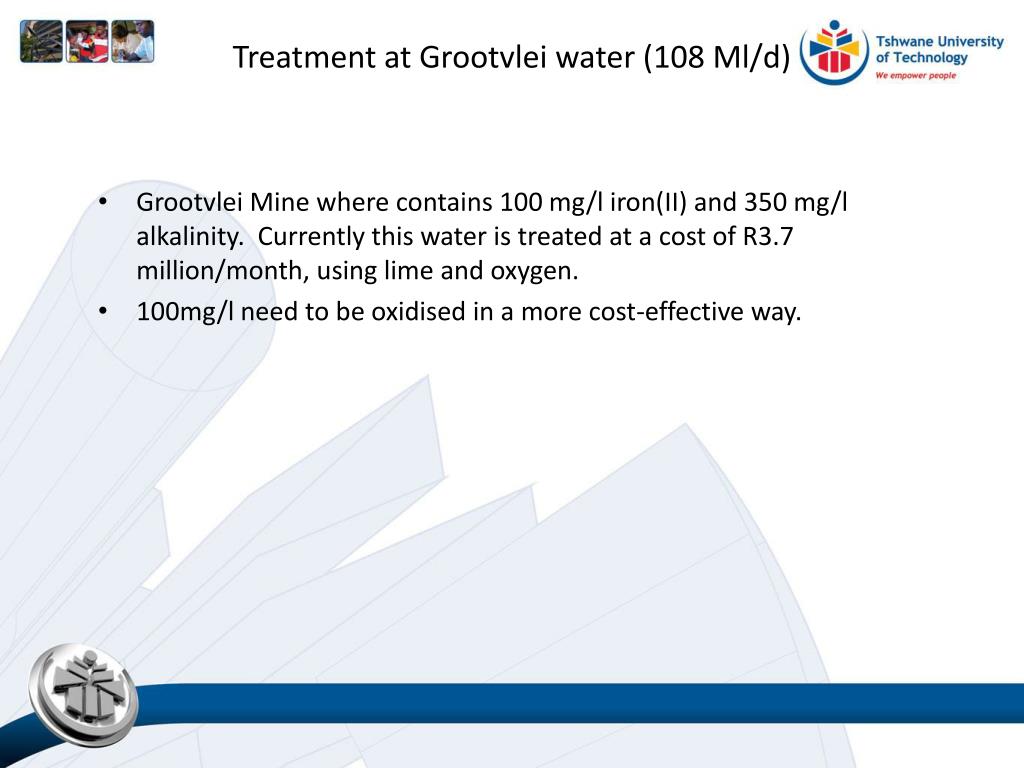 Treatment at Grootvlei water (108 Ml/d)

Tshwane University of Technology
We empower people

• Grootvlei Mine where contains 100 mg/l iron(II) and 350 mg/l alkalinity. Currently this water is treated at a cost of R3.7 million/month, using lime and oxygen.
• 100mg/l need to be oxidised in a more cost-effective way.